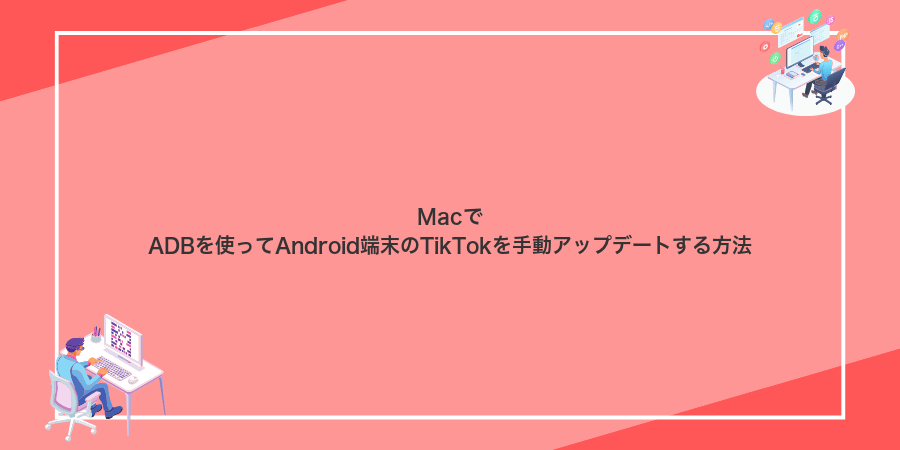 Macで
ADBを使ってAndroid端末のTikTokを手動アップデートする方法